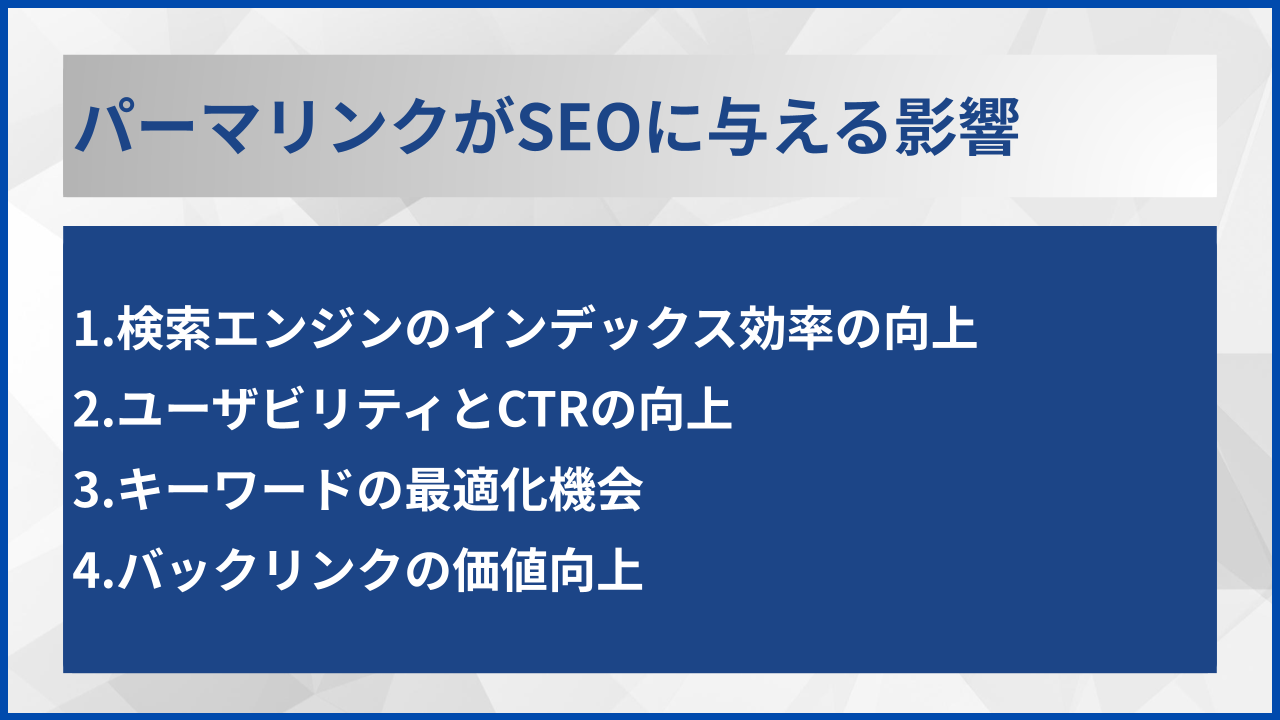 パーマリンクがSEOに与える影響

1.検索エンジンのインデックス効率の向上
2.ユーザビリティとCTRの向上
3.キーワードの最適化機会
4.バックリンクの価値向上